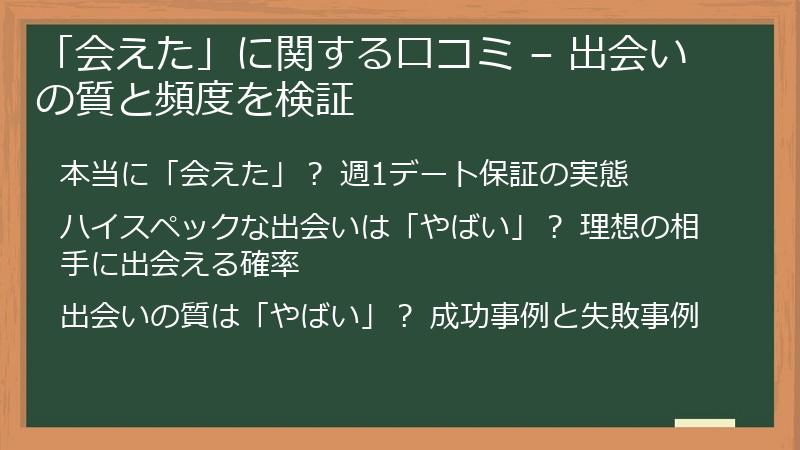 「会えた」に関する口コミ – 出会いの質と頻度を検証

本当に「会えた」？ 週1デート保証の実態

ハイスペックな出会いは「やばい」？ 理想の相手に出会える確率

出会いの質は「やばい」？ 成功事例と失敗事例